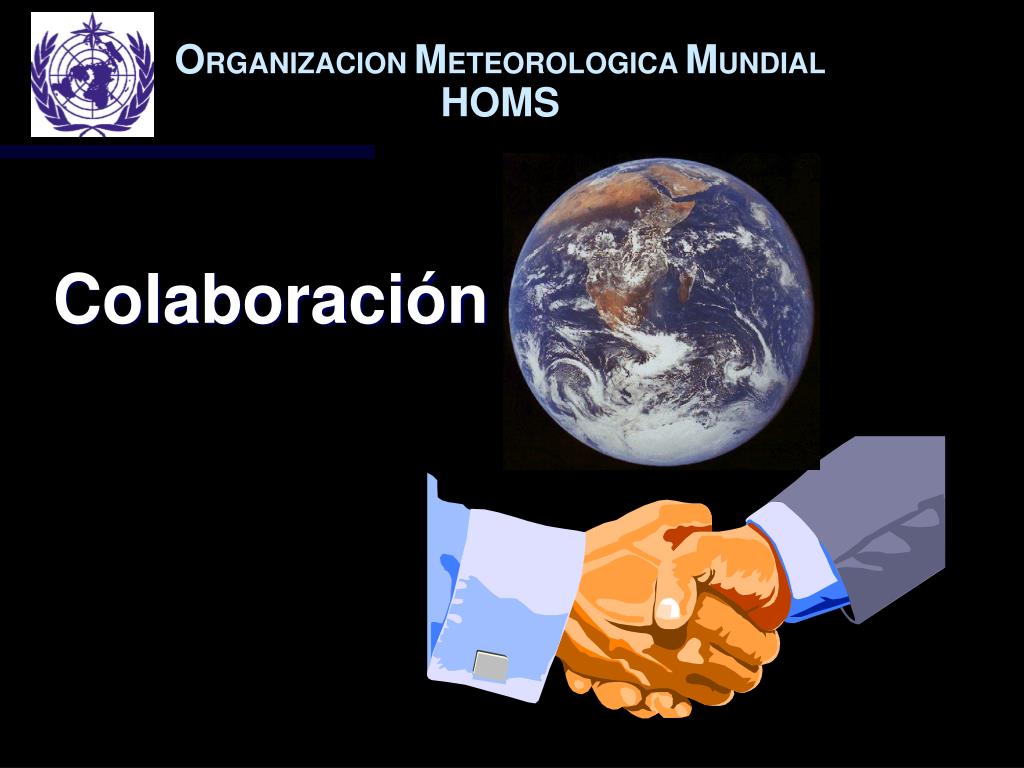 ORGANIZACION METEOROLOGICA MUNDIAL
HOMS

Colaboración